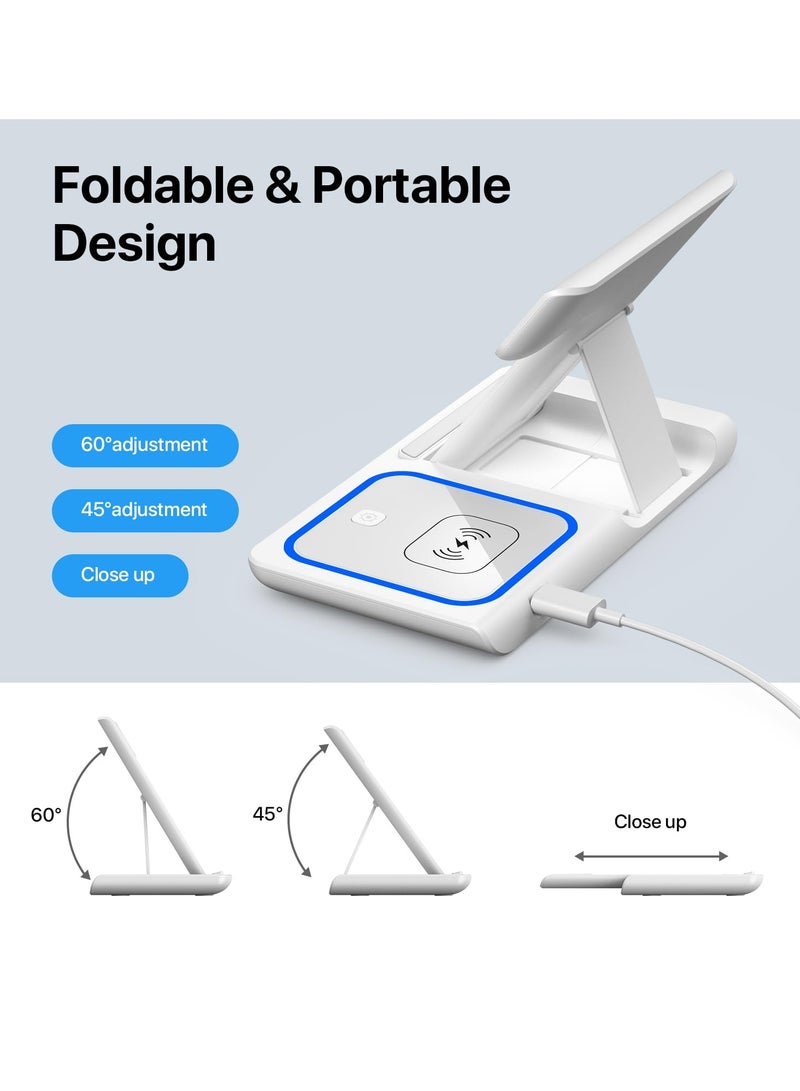 Foldable & Portable Design

60°adjustment

45°adjustment

Close up

60°

45°

Close up